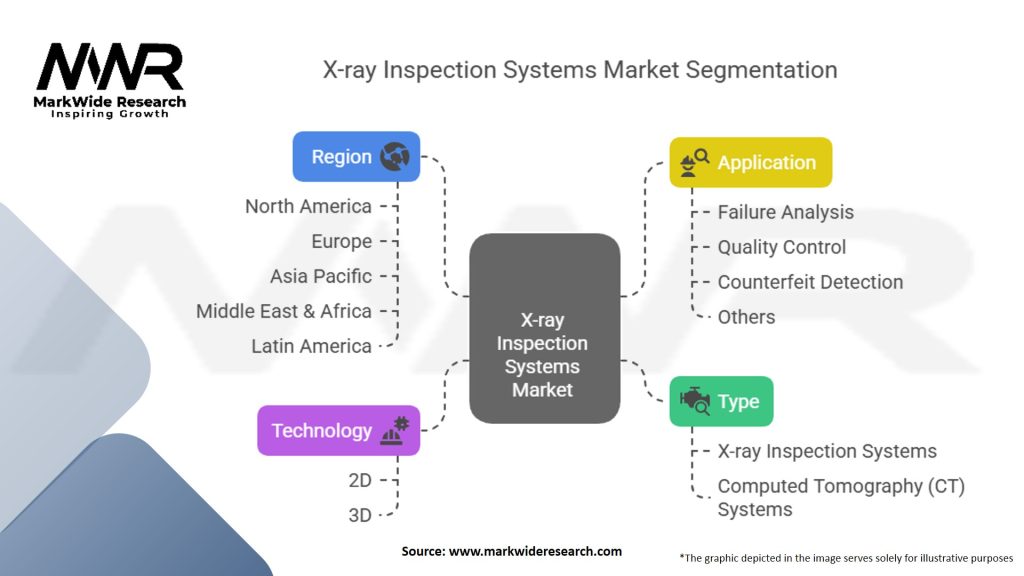 MWR
MarkWide Research
Inspiring Growth

X-ray Inspection Systems Market Segmentation

Region

North America

Europe

Asia Pacific

Middle East & Africa

Latin America

Technology

2D

3D

X-ray Inspection Systems Market

Application

Failure Analysis

Quality Control

Counterfeit Detection

Others

Type

X-ray Inspection Systems

Computed Tomography (CT) Systems

Source: www.markwideresearch.com

*The graphic depicted in the image serves solely for illustrative purposes